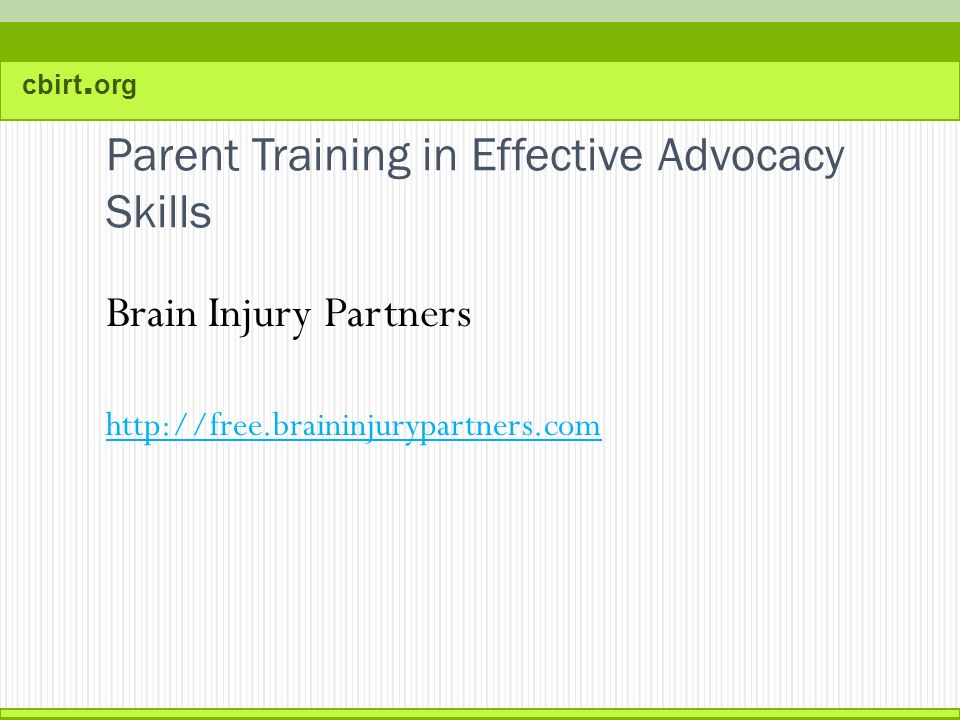 cbirt.org

Parent Training in Effective Advocacy Skills

Brain Injury Partners

http://free.braininjurypartners.com